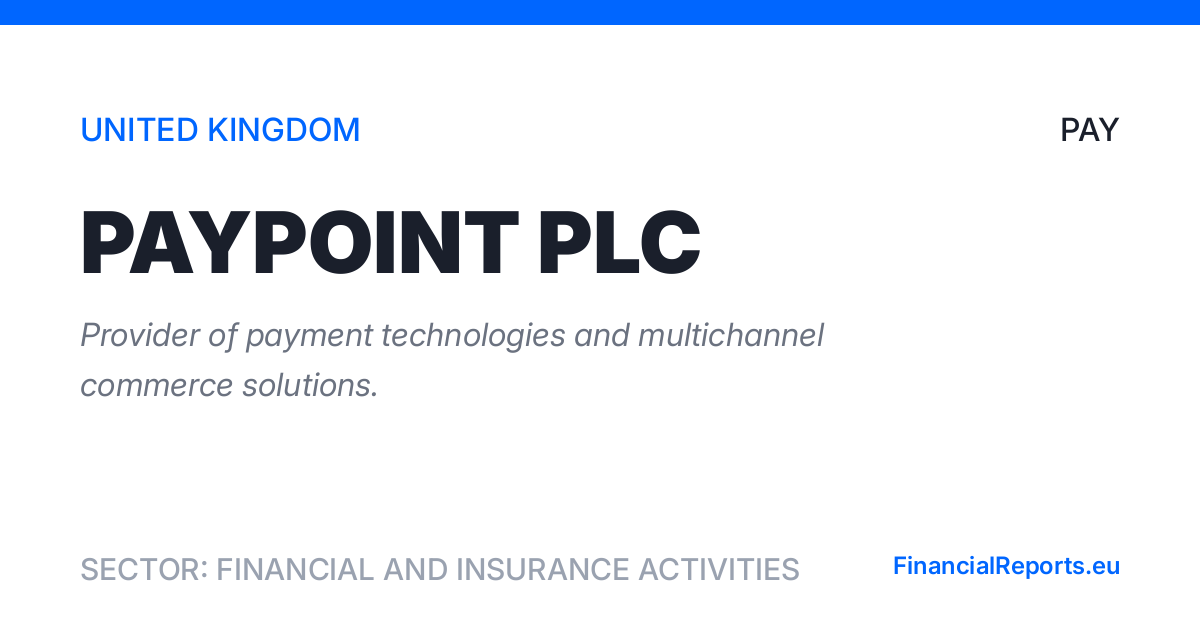 UNITED KINGDOM

PAY

PAYPOINT PLC

Provider of payment technologies and multichannel commerce solutions.

SECTOR: FINANCIAL AND INSURANCE ACTIVITIES

FinancialReports.eu